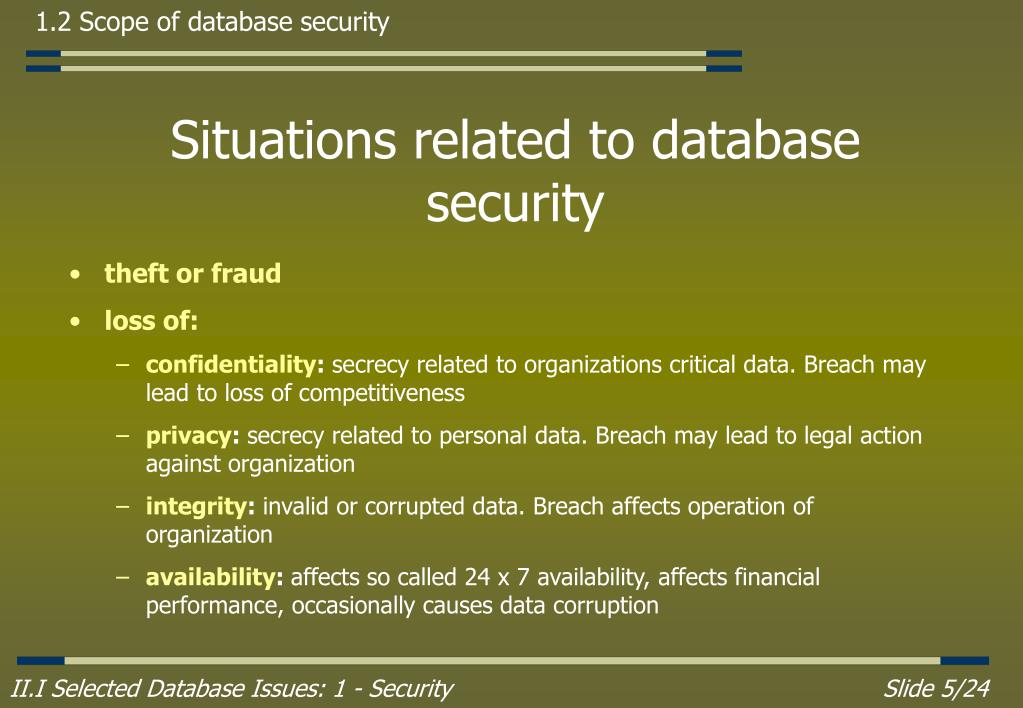 1.2 Scope of database security

Situations related to database security

• theft or fraud
• loss of:
– confidentiality: secrecy related to organizations critical data. Breach may lead to loss of competitiveness
– privacy: secrecy related to personal data. Breach may lead to legal action against organization
– integrity: invalid or corrupted data. Breach affects operation of organization
– availability: affects so called 24 x 7 availability, affects financial performance, occasionally causes data corruption

II.I Selected Database Issues: 1 - Security

Slide 5/24